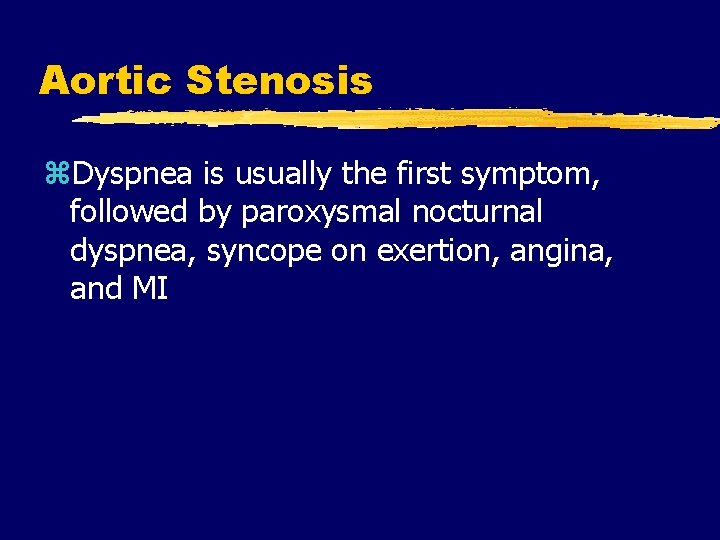 Aortic Stenosis

⌘Dyspnea is usually the first symptom, followed by paroxysmal nocturnal dyspnea, syncope on exertion, angina, and MI